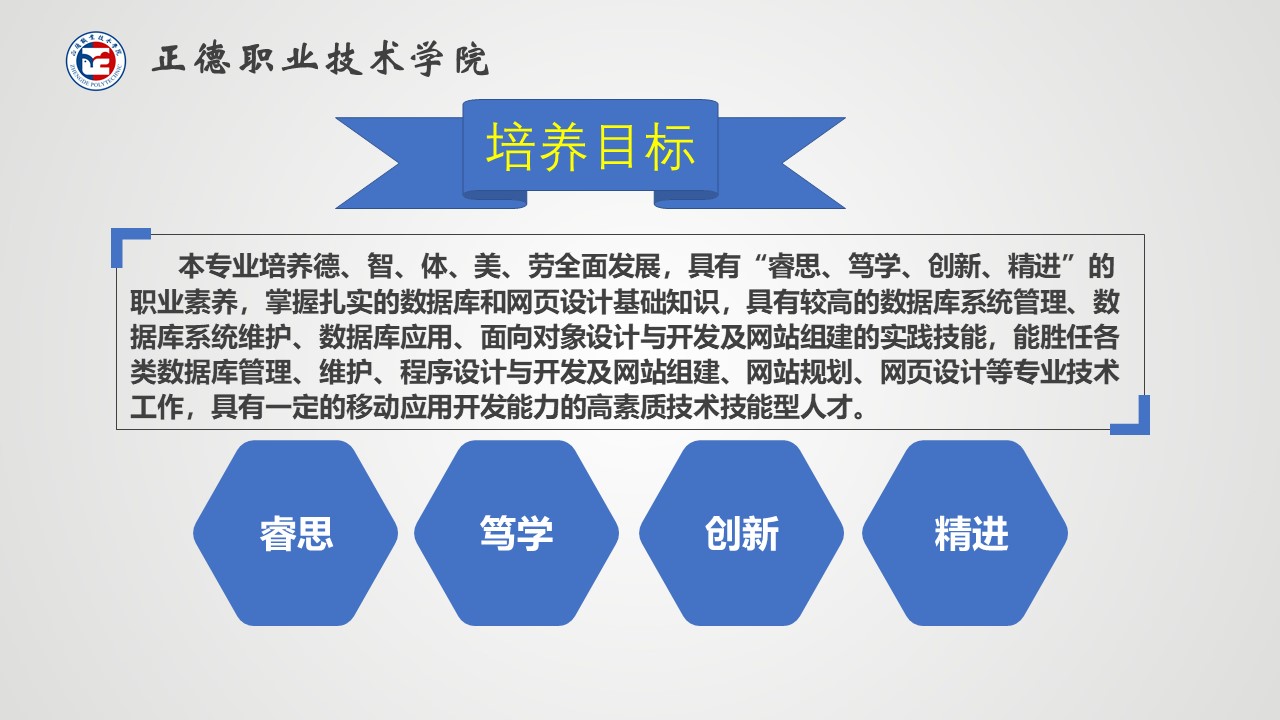 正德职业技术学院

培养目标

本专业培养德、智、体、美、劳全面发展，具有“睿思、笃学、创新、精进”的职业素养，掌握扎实的数据库和网页设计基础知识，具有较高的数据库系统管理、数据库系统维护、数据库应用、面向对象设计与开发及网站组建的实践技能，能胜任各类数据库管理、维护、程序设计与开发及网站组建、网站规划、网页设计等专业技术工作，具有一定的移动应用开发能力的高素质技术技能型人才。

睿思

笃学

创新

精进